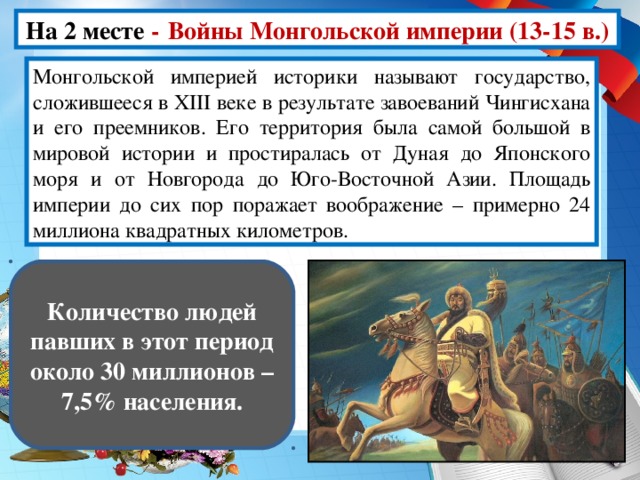 На 2 месте - Войны Монгольской империи (13-15 в.)

Монгольской империей историки называют государство, сложившееся в XIII веке в результате завоеваний Чингисхана и его преемников. Его территория была самой большой в мировой истории и простиралась от Дуная до Японского моря и от Новгорода до Юго-Восточной Азии. Площадь империи до сих пор поражает воображение – примерно 24 миллиона квадратных километров.

Количество людей павших в этот период около 30 миллионов – 7,5% населения.